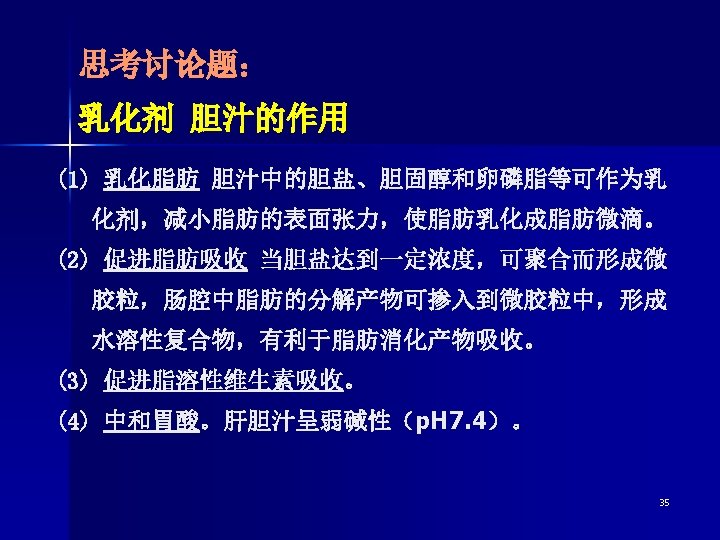 思考讨论题:
乳化剂 胆汁的作用

(1) 乳化脂肪 胆汁中的胆盐、胆固醇和卵磷脂等可作为乳化剂，减小脂肪的表面张力，使脂肪乳化成脂肪微滴。

(2) 促进脂肪吸收 当胆盐达到一定浓度，可聚合而形成微胶粒，肠腔中脂肪的分解产物可掺入到微胶粒中，形成水溶性复合物，有利于脂肪消化产物吸收。

(3) 促进脂溶性维生素吸收。

(4) 中和胃酸。肝胆汁呈弱碱性（pH7.4）。

35